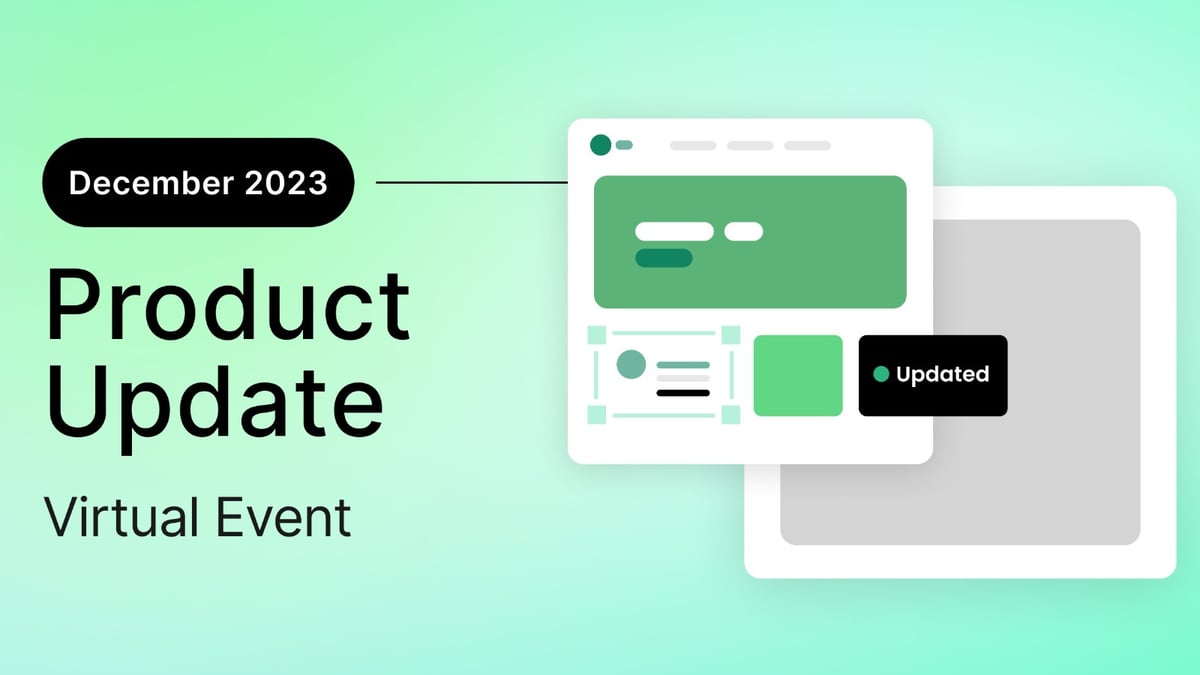 December 2023

Product Update

Virtual Event

Updated